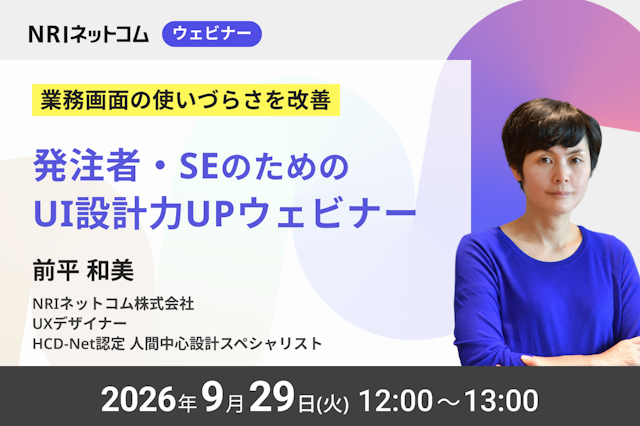 NRIネットコム ウェビナー

業務画面の使いづらさを改善

発注者・SEのための
UI設計力UPウェビナー

前平 和美

NRIネットコム株式会社
UXデザイナー
HCD-Net認定 人間中心設計スペシャリスト

2026年9月29日(火) 12:00～13:00